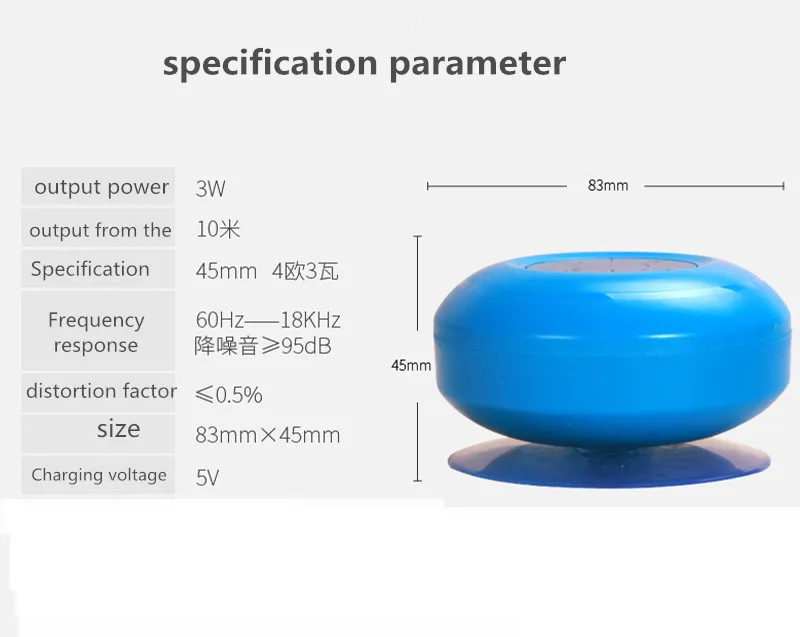 specification parameter

| output power | 3W |
|---|---|
| output from the | 10米 |
| Specification | 45mm 4欧3瓦 |
| Frequency response | 60Hz——18KHz 降噪音≥95dB |
| distortion factor | ≤0.5% |
| size | 83mm×45mm |
| Charging voltage | 5V |

83mm

45mm